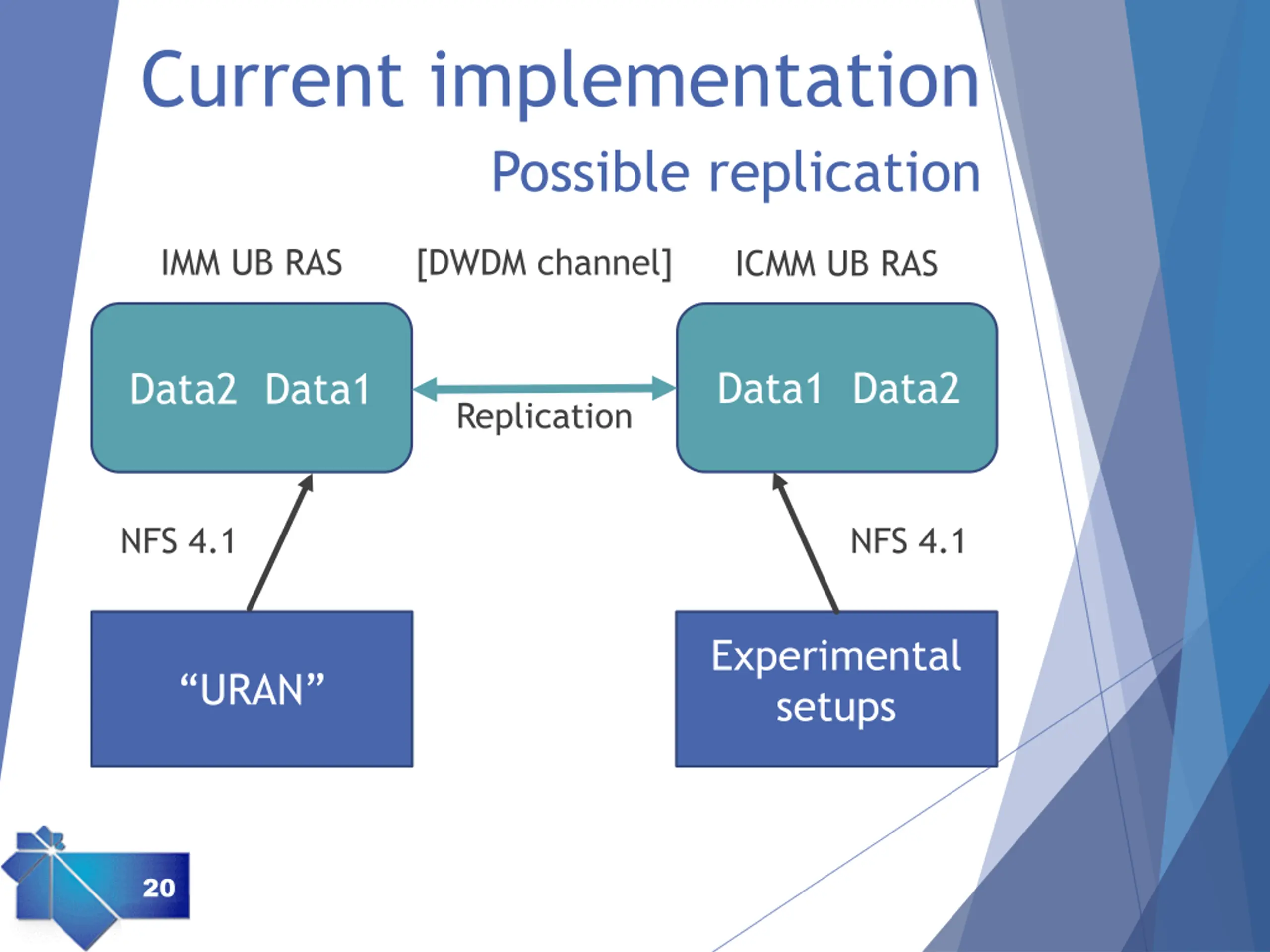 Current implementation
Possible replication

IMM UB RAS

[DWDM channel]

ICMM UB RAS

Data2 Data1

Replication

Data1 Data2

NFS 4.1

NFS 4.1

“URAN”

Experimental setups

20